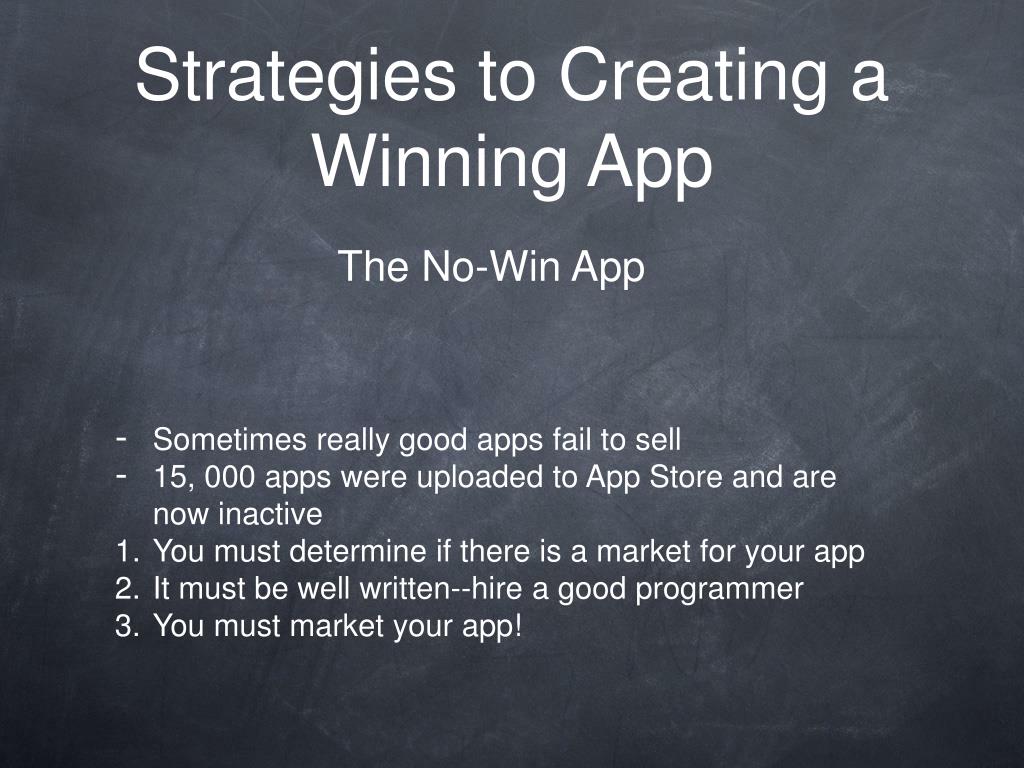 Strategies to Creating a Winning App

The No-Win App

- Sometimes really good apps fail to sell
- 15, 000 apps were uploaded to App Store and are now inactive
1. You must determine if there is a market for your app
2. It must be well written--hire a good programmer
3. You must market your app!